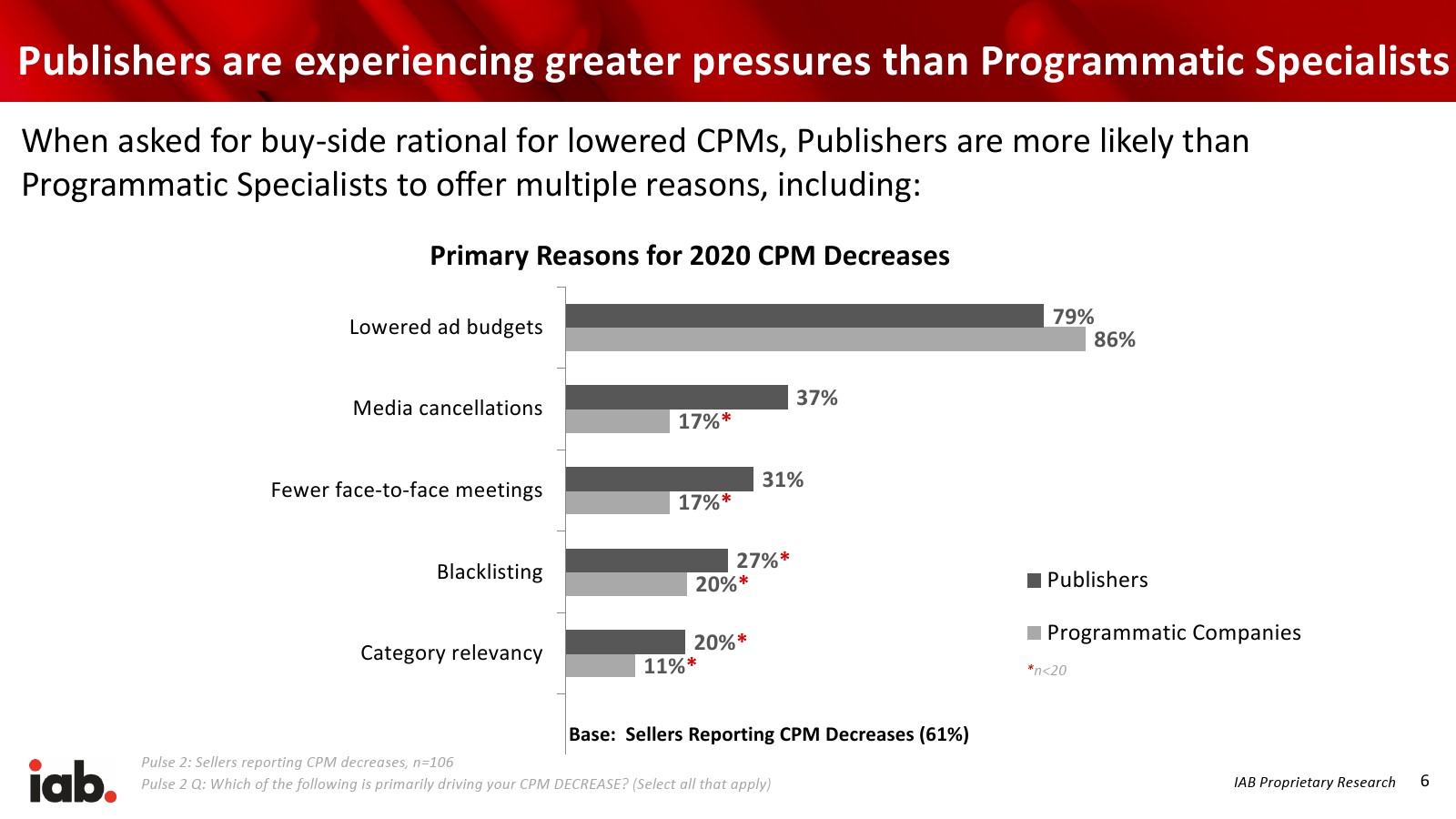 Publishers are experiencing greater pressures than Programmatic Specialists

When asked for buy-side rational for lowered CPMs, Publishers are more likely than Programmatic Specialists to offer multiple reasons, including:

Primary Reasons for 2020 CPM Decreases

Lowered ad budgets 79% 86%

Media cancellations 37% 17%*

Fewer face-to-face meetings 31% 17%*

Blacklisting 27%* 20%*

Category relevancy 20%* 11%*

Publishers

Programmatic Companies

*n<20

Base: Sellers Reporting CPM Decreases (61%)

iab.

Pulse 2: Sellers reporting CPM decreases, n=106

Pulse 2 Q: Which of the following is primarily driving your CPM DECREASE? (Select all that apply)

IAB Proprietary Research 6